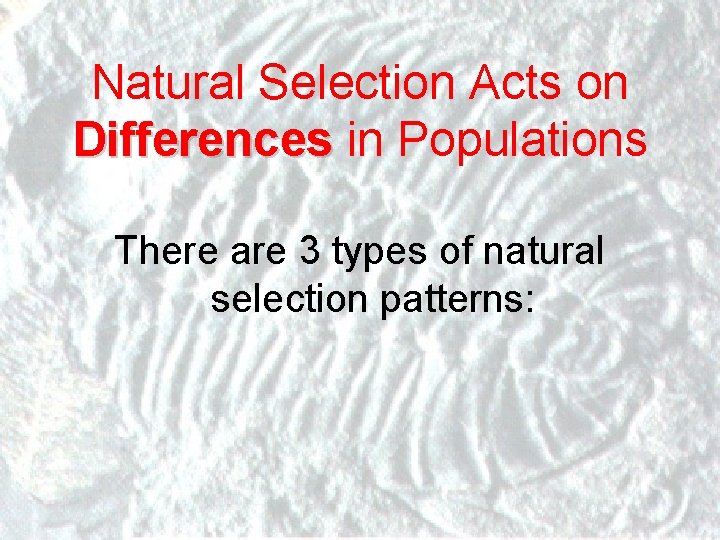 Natural Selection Acts on Differences in Populations

There are 3 types of natural selection patterns: